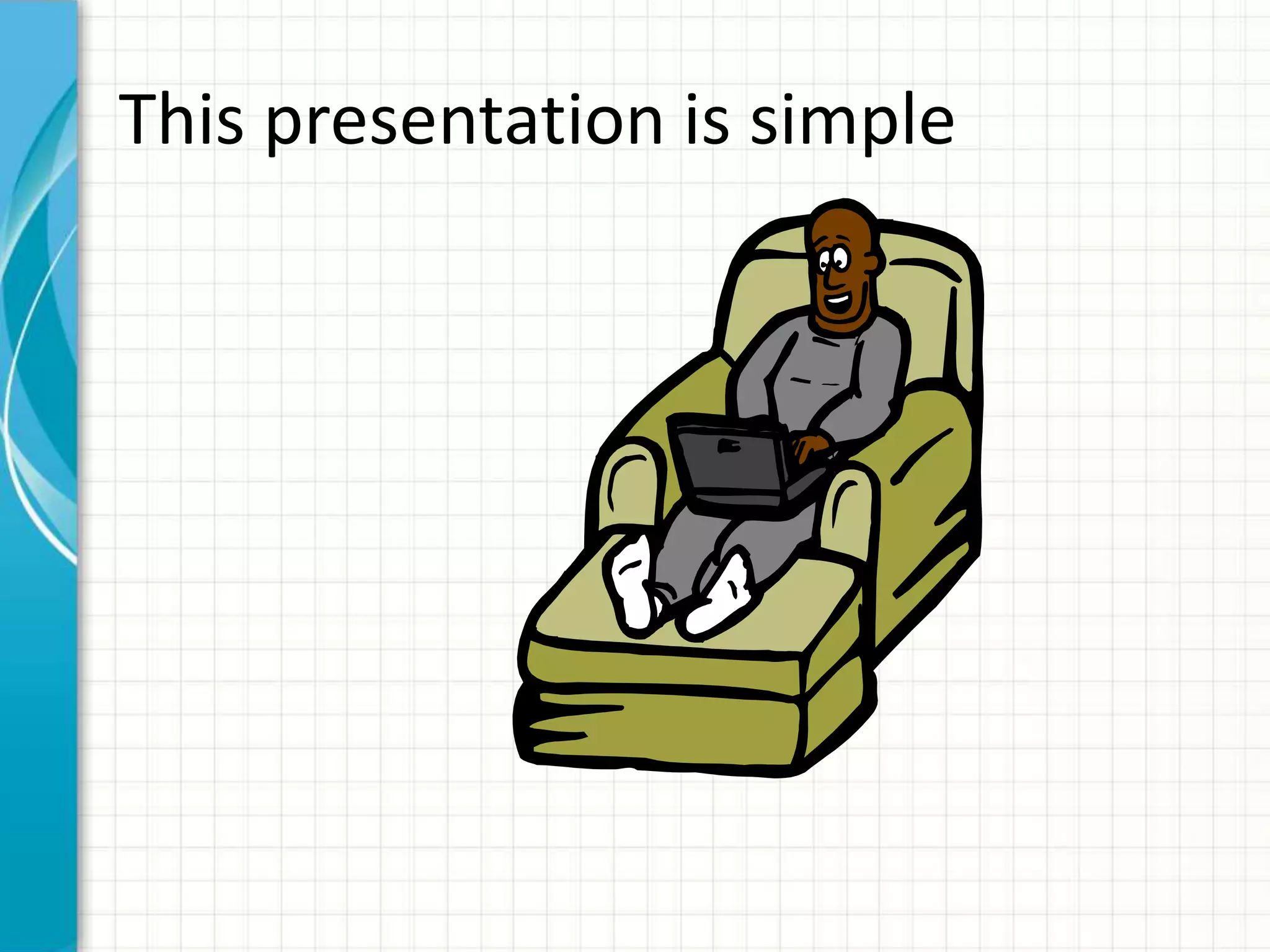 This presentation is simple